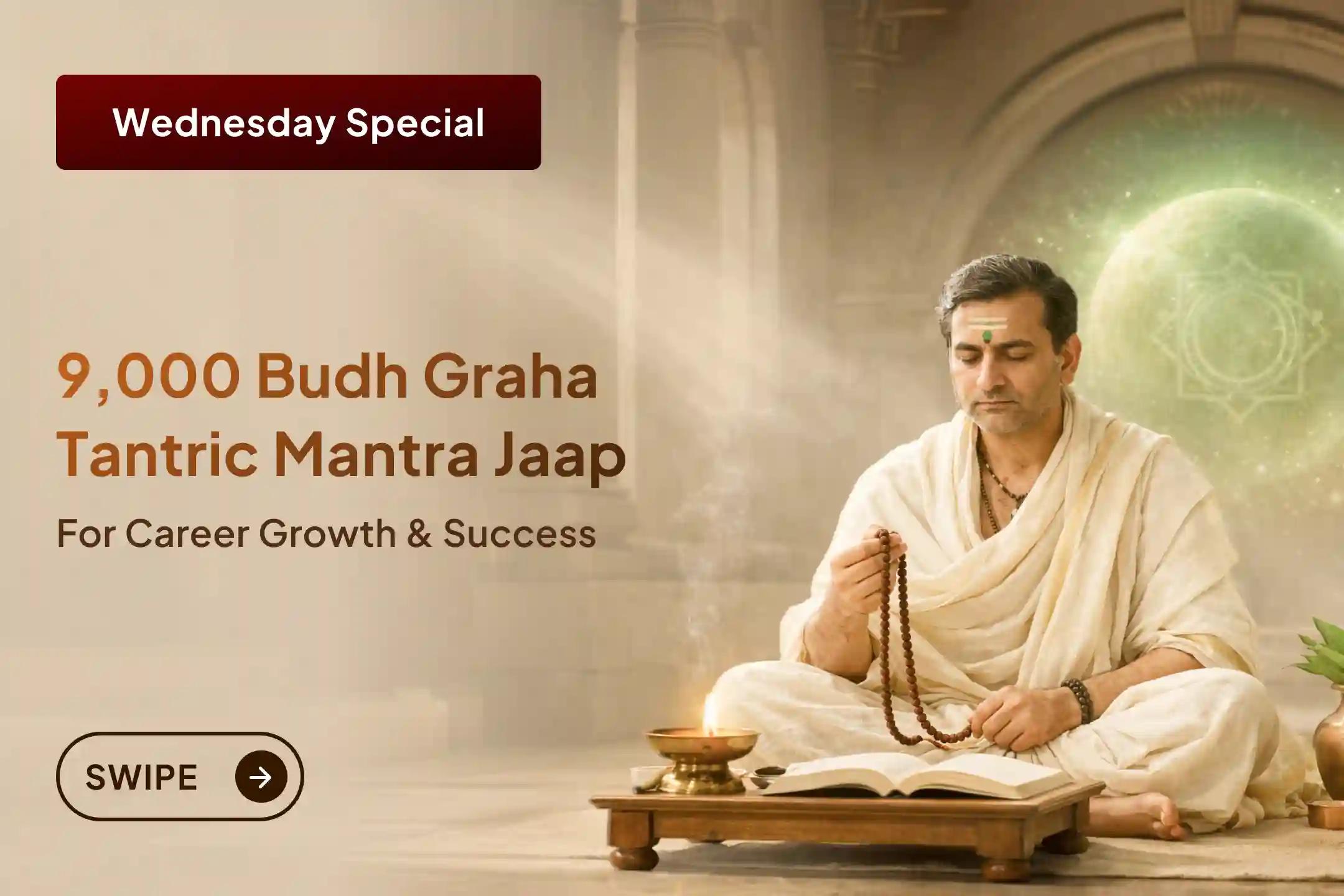 Wednesday Special

9,000 Budh Graha Tantric Mantra Jaap

For Career Growth & Success

SWIPE